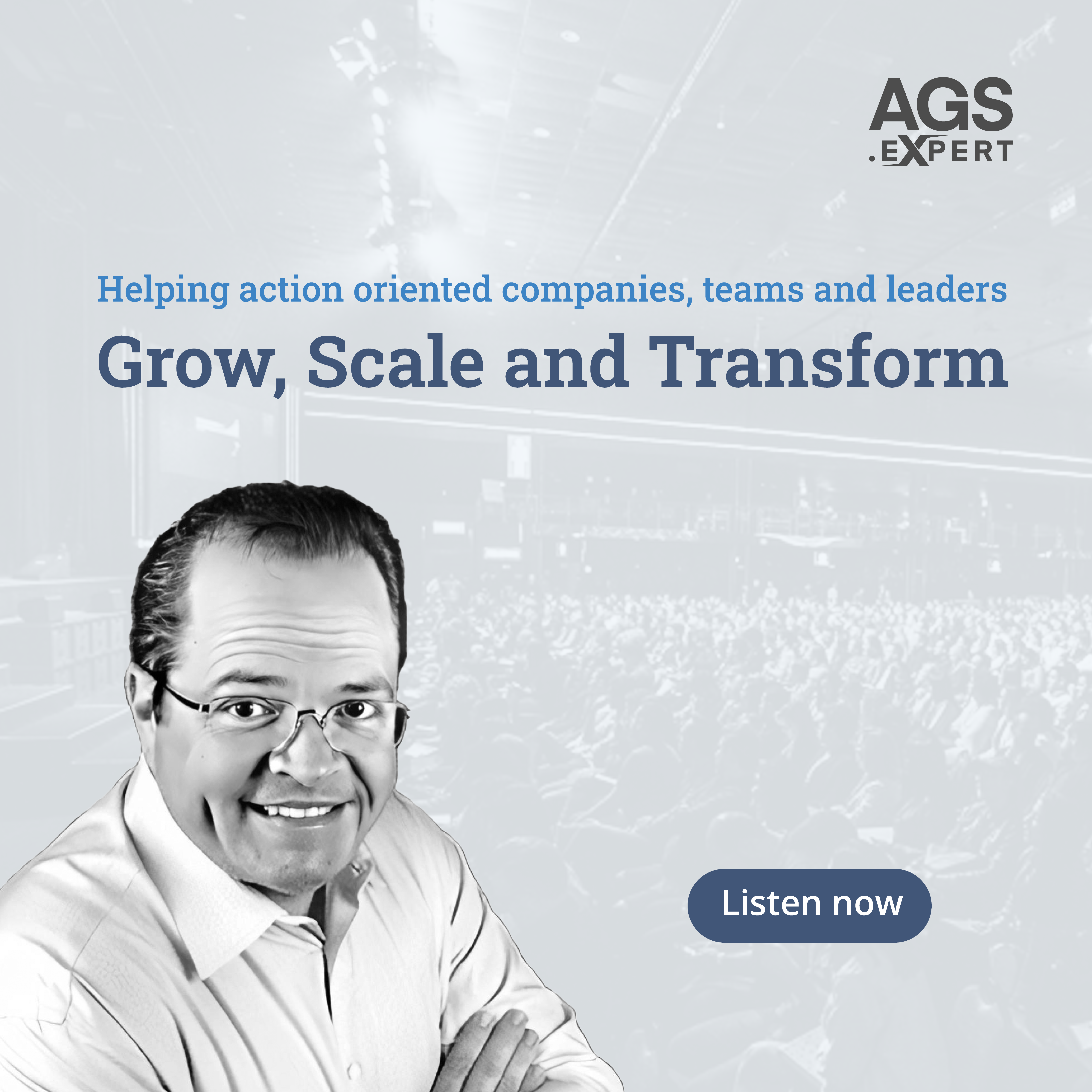 AGS
.EXPERT

Helping action oriented companies, teams and leaders

Grow, Scale and Transform

Listen now